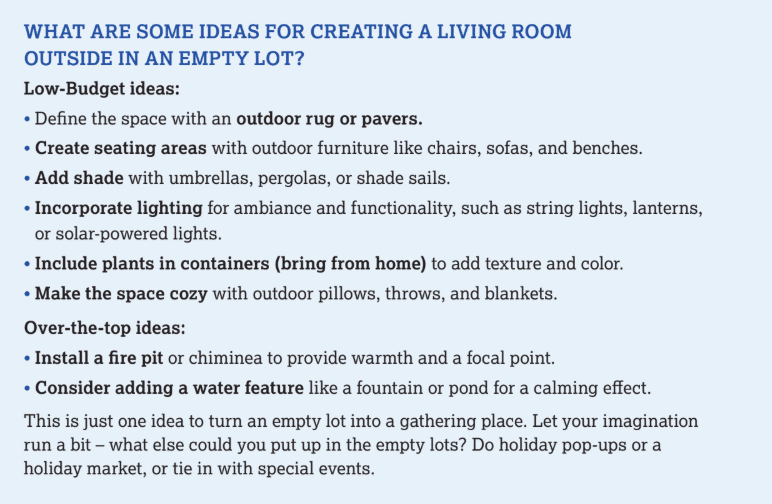 WHAT ARE SOME IDEAS FOR CREATING A LIVING ROOM OUTSIDE IN AN EMPTY LOT?

Low-Budget ideas:

• Define the space with an outdoor rug or pavers.

• Create seating areas with outdoor furniture like chairs, sofas, and benches.

• Add shade with umbrellas, pergolas, or shade sails.

• Incorporate lighting for ambiance and functionality, such as string lights, lanterns, or solar-powered lights.

• Include plants in containers (bring from home) to add texture and color.

• Make the space cozy with outdoor pillows, throws, and blankets.

Over-the-top ideas:

• Install a fire pit or chiminea to provide warmth and a focal point.

• Consider adding a water feature like a fountain or pond for a calming effect.

This is just one idea to turn an empty lot into a gathering place. Let your imagination run a bit – what else could you put up in the empty lots? Do holiday pop-ups or a holiday market, or tie in with special events.